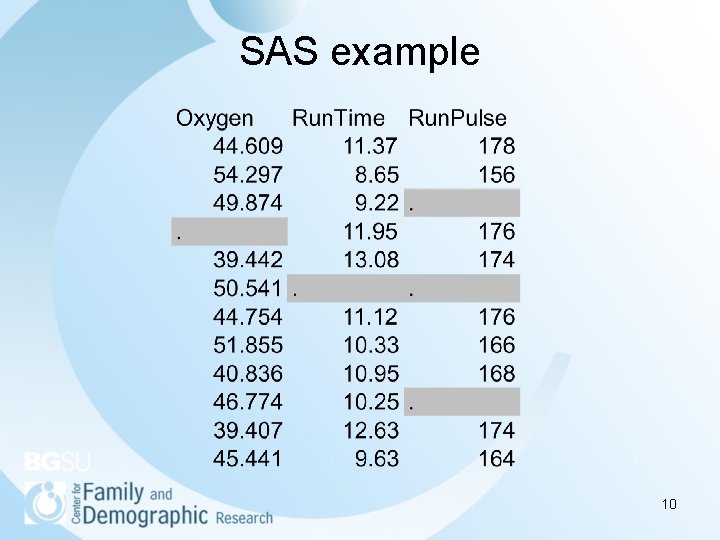 SAS example

| Oxygen | RunTime | RunPulse |
|---|---|---|
| 44.609 | 11.37 | 178 |
| 54.297 | 8.65 | 156 |
| 49.874 | 9.22 | . |
| . | 11.95 | 176 |
| 39.442 | 13.08 | 174 |
| 50.541 | . | . |
| 44.754 | 11.12 | 176 |
| 51.855 | 10.33 | 166 |
| 40.836 | 10.95 | 168 |
| 46.774 | 10.25 | . |
| 39.407 | 12.63 | 174 |
| 45.441 | 9.63 | 164 |

BGSU
Center for Family and Demographic Research

10